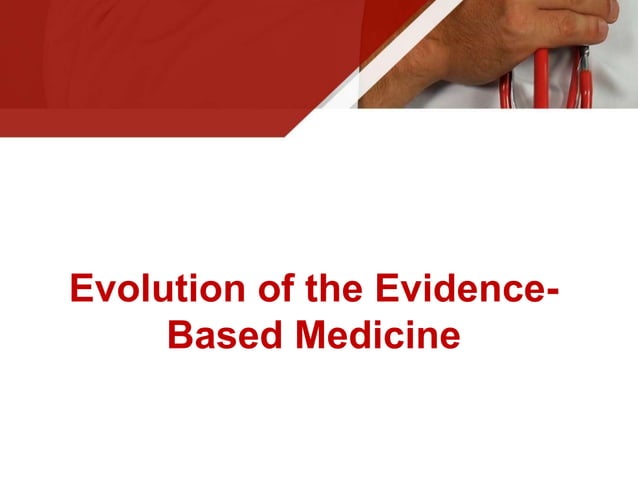 Evolution of the Evidence-Based Medicine